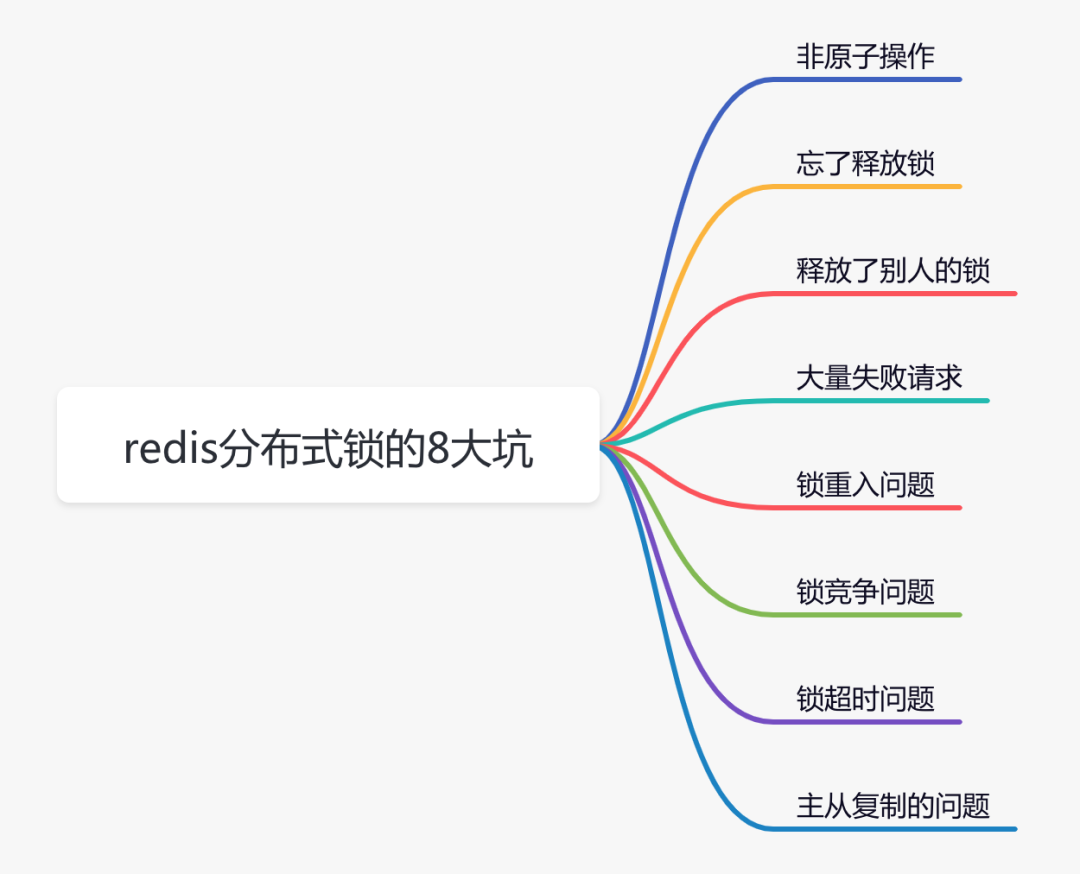 redis分布式锁的8大坑

非原子操作

忘了释放锁

释放了别人的锁

大量失败请求

锁重入问题

锁竞争问题

锁超时问题

主从复制的问题